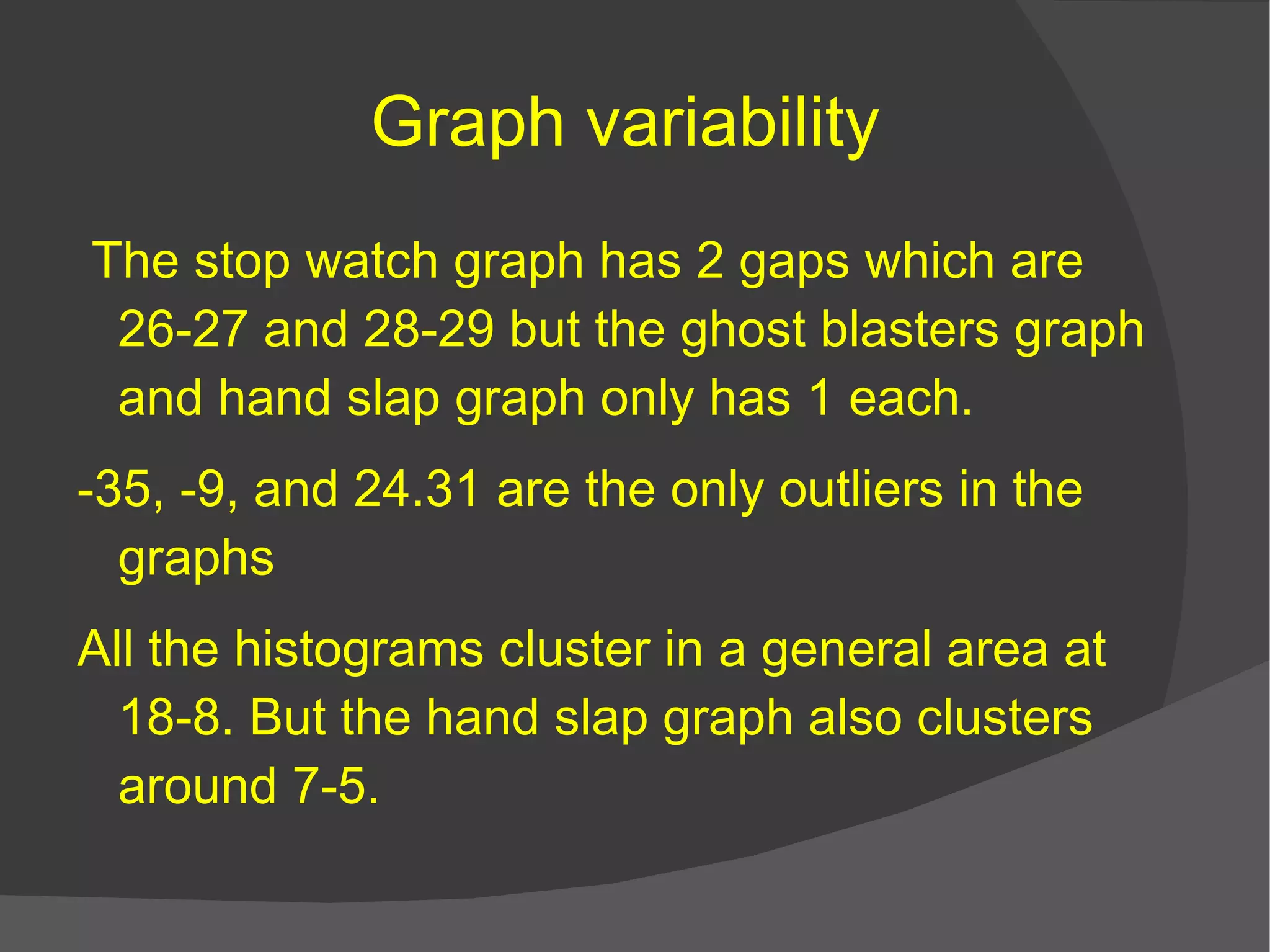 Graph variability

The stop watch graph has 2 gaps which are 26-27 and 28-29 but the ghost blasters graph and hand slap graph only has 1 each.

-35, -9, and 24.31 are the only outliers in the graphs

All the histograms cluster in a general area at 18-8. But the hand slap graph also clusters around 7-5.